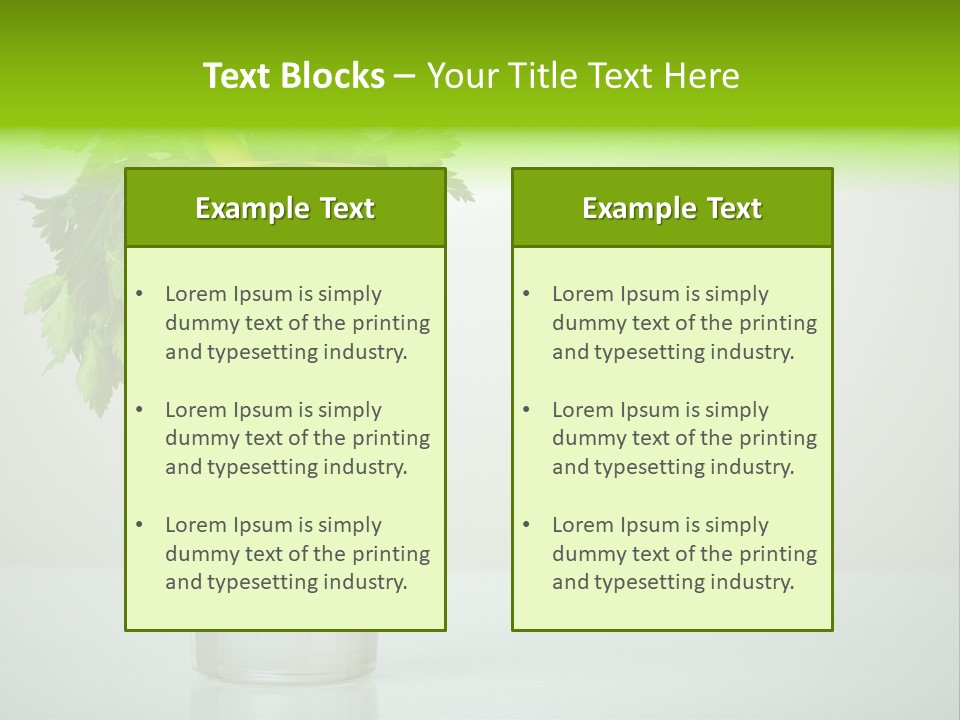 Text Blocks – Your Title Text Here

Example Text

• Lorem Ipsum is simply dummy text of the printing and typesetting industry.

• Lorem Ipsum is simply dummy text of the printing and typesetting industry.

• Lorem Ipsum is simply dummy text of the printing and typesetting industry.

Example Text

• Lorem Ipsum is simply dummy text of the printing and typesetting industry.

• Lorem Ipsum is simply dummy text of the printing and typesetting industry.

• Lorem Ipsum is simply dummy text of the printing and typesetting industry.